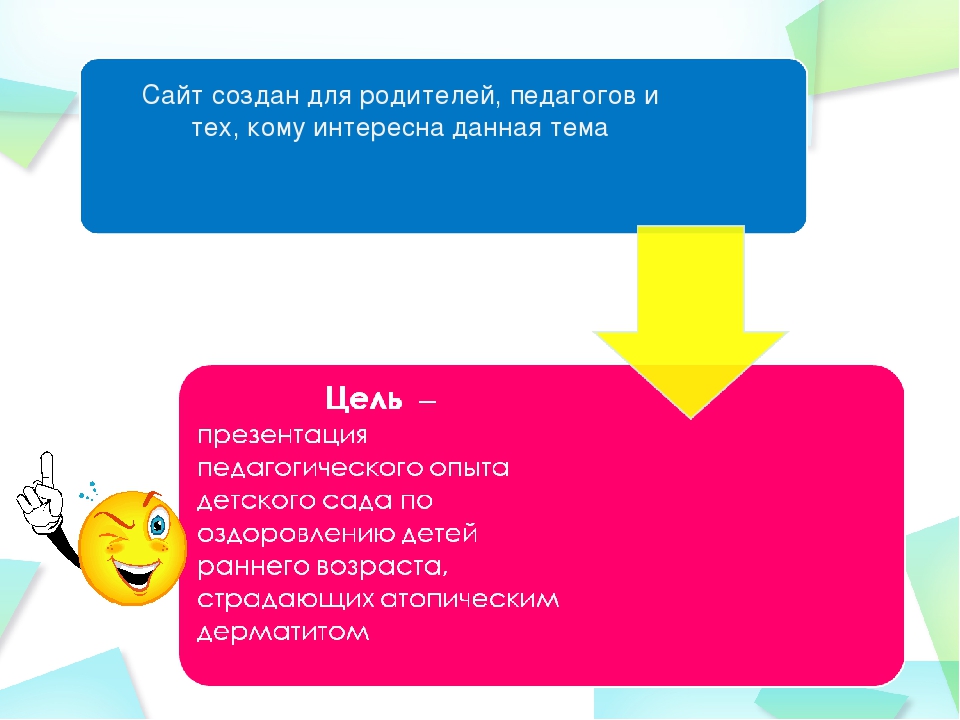 Сайт создан для родителей, педагогов и тех, кому интересна данная тема

Цель – презентация педагогического опыта детского сада по оздоровлению детей раннего возраста, страдающих атопическим дерматитом